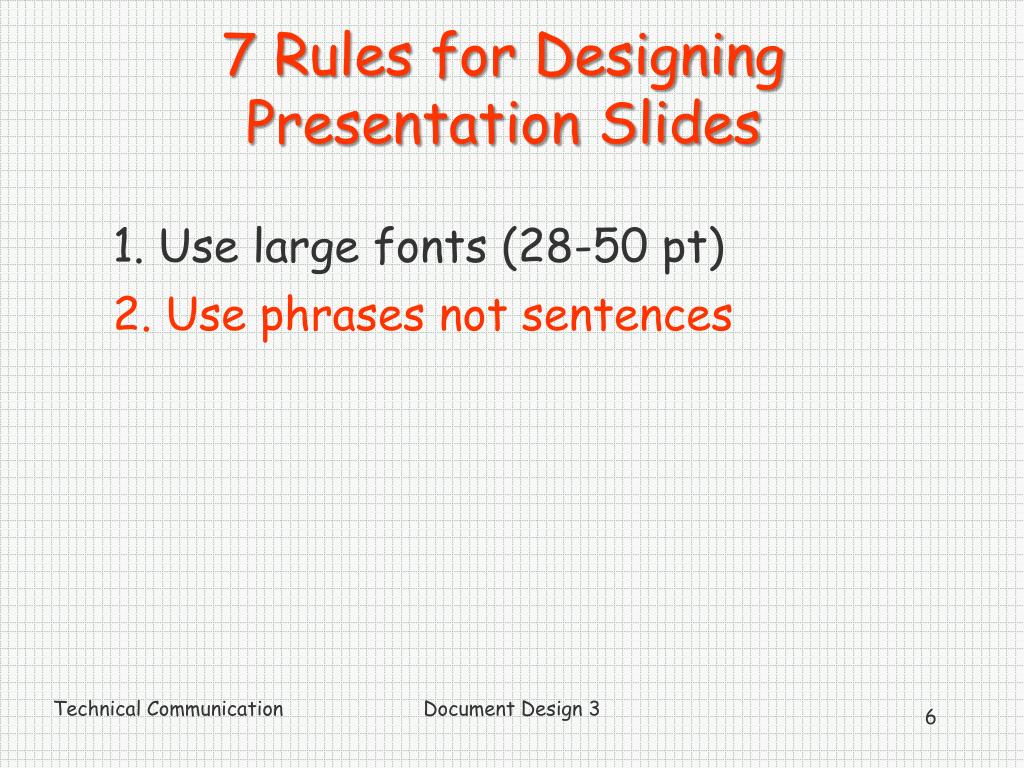 7 Rules for Designing Presentation Slides

1. Use large fonts (28-50 pt)

2. Use phrases not sentences

Technical Communication

Document Design 3

6